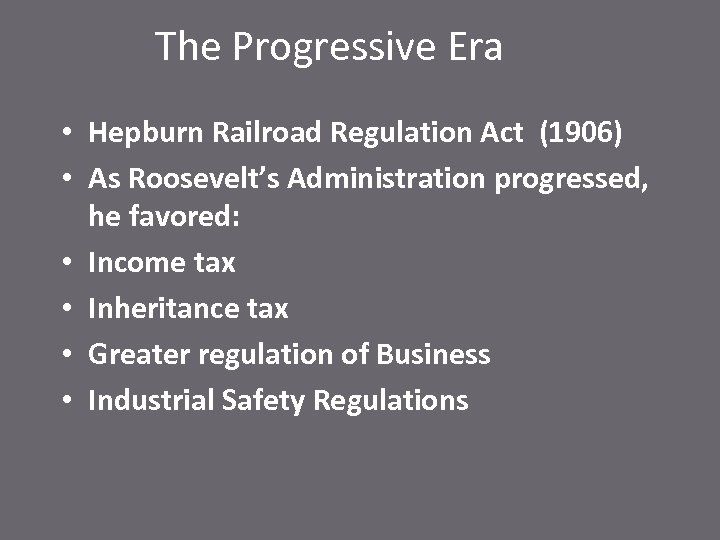 The Progressive Era

• Hepburn Railroad Regulation Act (1906)
• As Roosevelt's Administration progressed, he favored:
• Income tax
• Inheritance tax
• Greater regulation of Business
• Industrial Safety Regulations